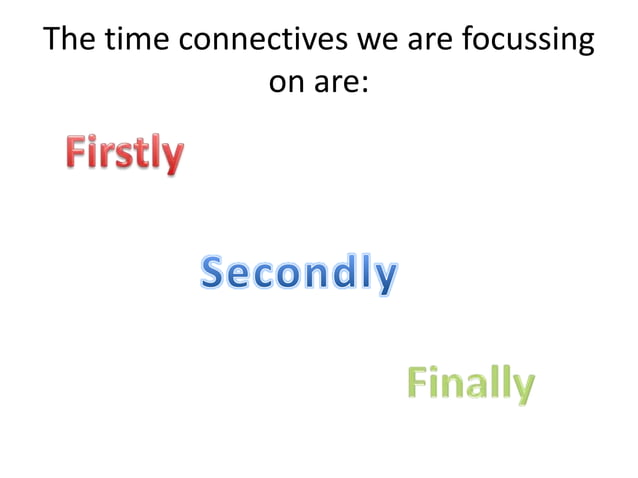 The time connectives we are focussing on are:

Firstly

Secondly

Finally